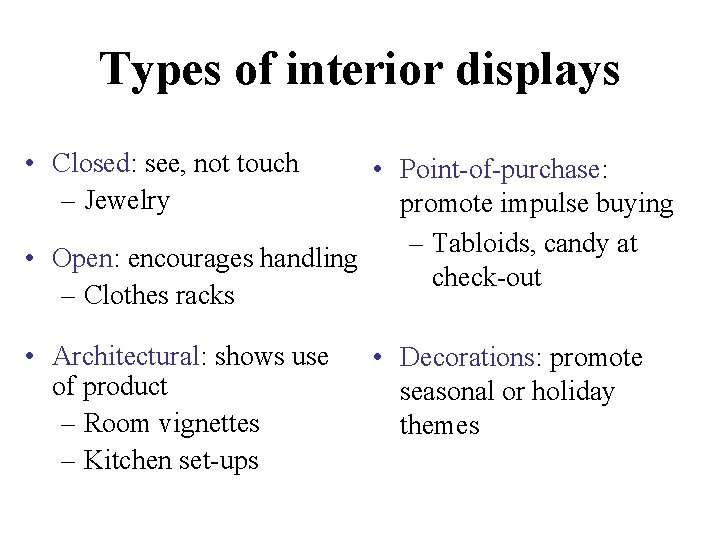 Types of interior displays

• Closed: see, not touch
– Jewelry

• Open: encourages handling
– Clothes racks

• Architectural: shows use of product
– Room vignettes
– Kitchen set-ups

• Point-of-purchase: promote impulse buying
– Tabloids, candy at check-out

• Decorations: promote seasonal or holiday themes